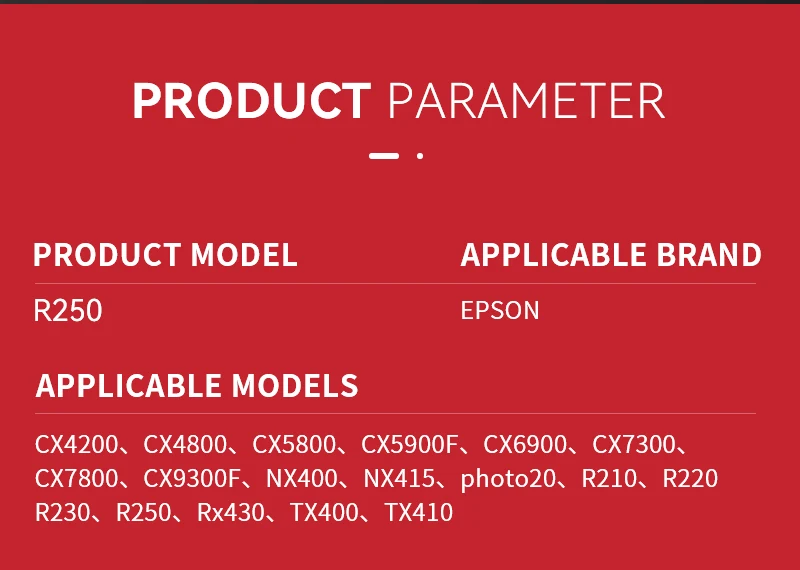 PRODUCT PARAMETER

PRODUCT MODEL

R250

APPLICABLE BRAND

EPSON

APPLICABLE MODELS

CX4200、CX4800、CX5800、CX5900F、CX6900、CX7300、CX7800、CX9300F、NX400、NX415、photo20、R210、R220 R230、R250、Rx430、TX400、TX410